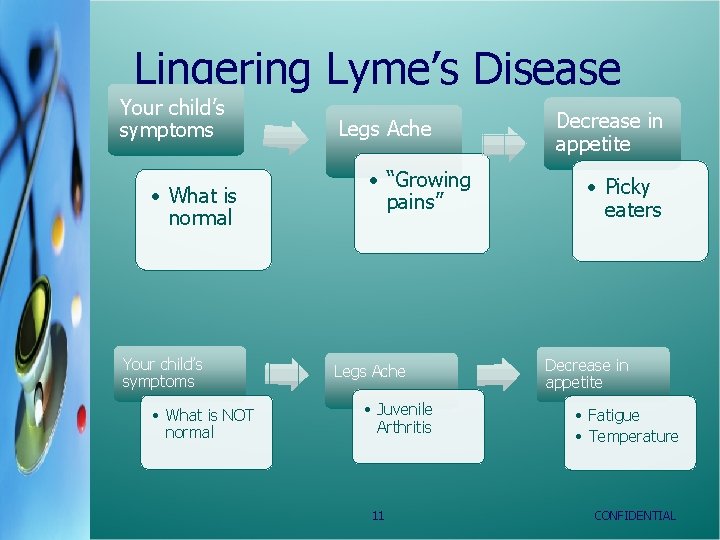 Lingering Lyme's Disease

Your child's symptoms

• What is normal

Legs Ache

• "Growing pains"

Decrease in appetite

• Picky eaters

Your child's symptoms

• What is NOT normal

Legs Ache

• Juvenile Arthritis

Decrease in appetite

• Fatigue
• Temperature

11

CONFIDENTIAL